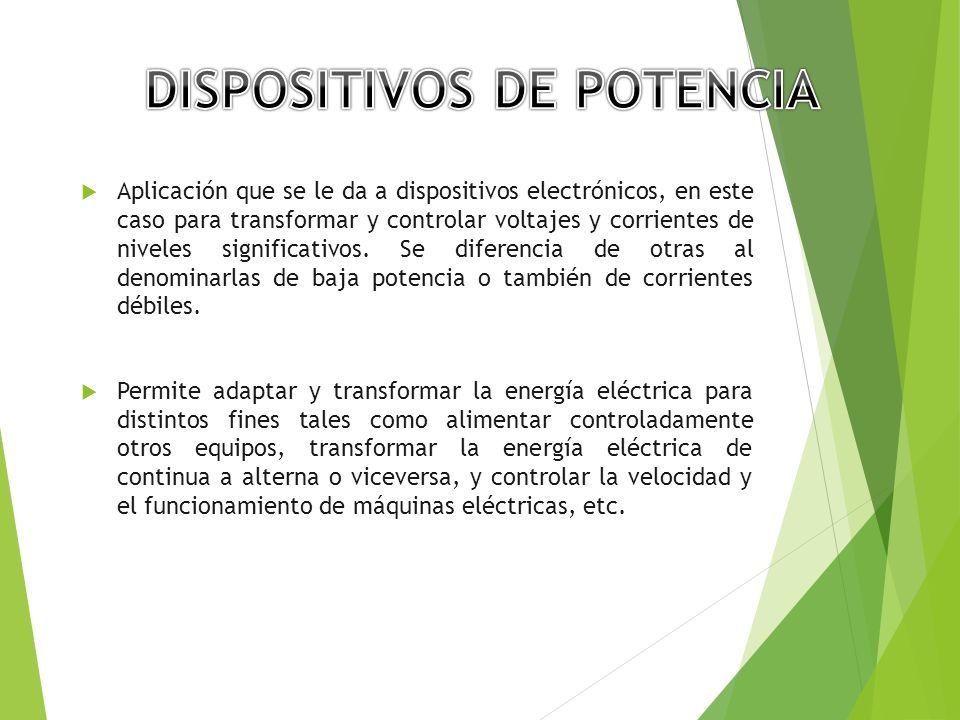 DISPOSITIVOS DE POTENCIA

Aplicación que se le da a dispositivos electrónicos, en este caso para transformar y controlar voltajes y corrientes de niveles significativos. Se diferencia de otras al denominarlas de baja potencia o también de corrientes débiles.

Permite adaptar y transformar la energía eléctrica para distintos fines tales como alimentar controladamente otros equipos, transformar la energía eléctrica de continua a alterna o viceversa, y controlar la velocidad y el funcionamiento de máquinas eléctricas, etc.